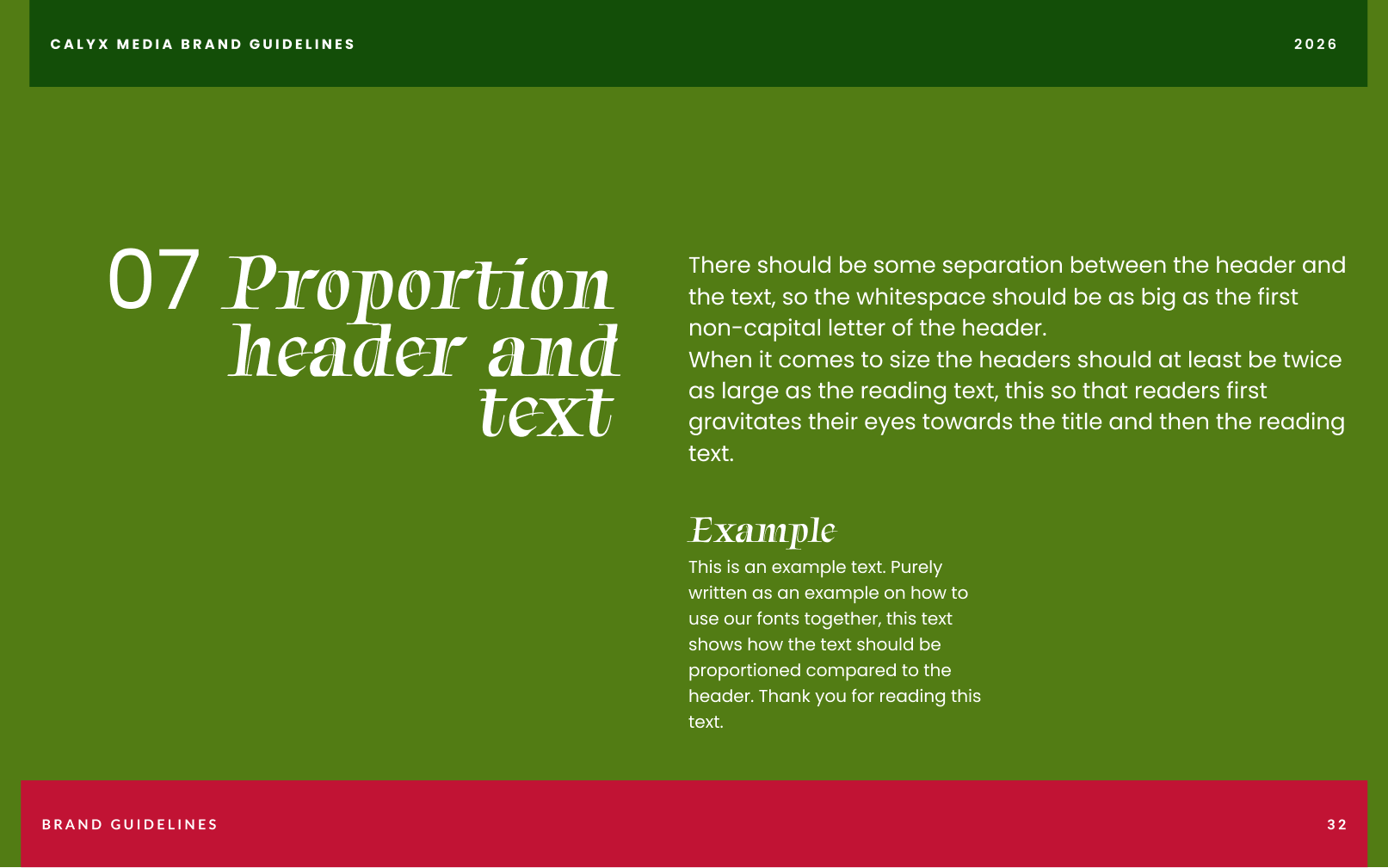 CALYX MEDIA BRAND GUIDELINES

2026

07 Proportion header and text

There should be some separation between the header and the text, so the whitespace should be as big as the first non-capital letter of the header.
When it comes to size the headers should at least be twice as large as the reading text, this so that readers first gravitates their eyes towards the title and then the reading text.

Example

This is an example text. Purely written as an example on how to use our fonts together, this text shows how the text should be proportioned compared to the header. Thank you for reading this text.

BRAND GUIDELINES

32